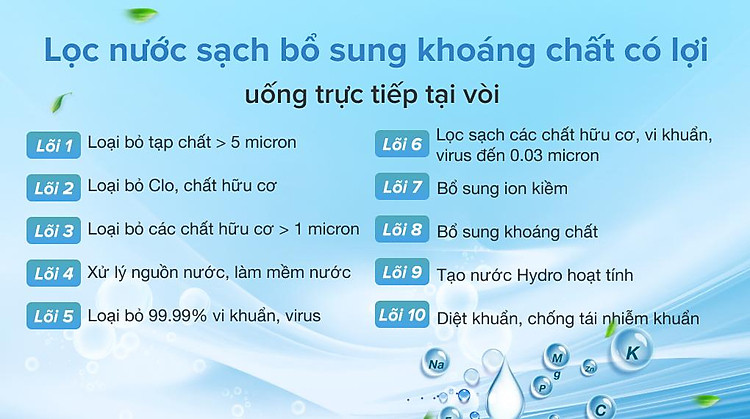 Lọc nước sạch bổ sung khoáng chất có lợi
uống trực tiếp tại vòi

Lõi 1 Loại bỏ tạp chất > 5 micron

Lõi 2 Loại bỏ Clo, chất hữu cơ

Lõi 3 Loại bỏ các chất hữu cơ > 1 micron

Lõi 4 Xử lý nguồn nước, làm mềm nước

Lõi 5 Loại bỏ 99.99% vi khuẩn, virus

Lõi 6 Lọc sạch các chất hữu cơ, vi khuẩn, virus đến 0.03 micron

Lõi 7 Bổ sung ion kiềm

Lõi 8 Bổ sung khoáng chất

Lõi 9 Tạo nước Hydro hoạt tính

Lõi 10 Diệt khuẩn, chống tái nhiễm khuẩn

Na Mg Zn K P C